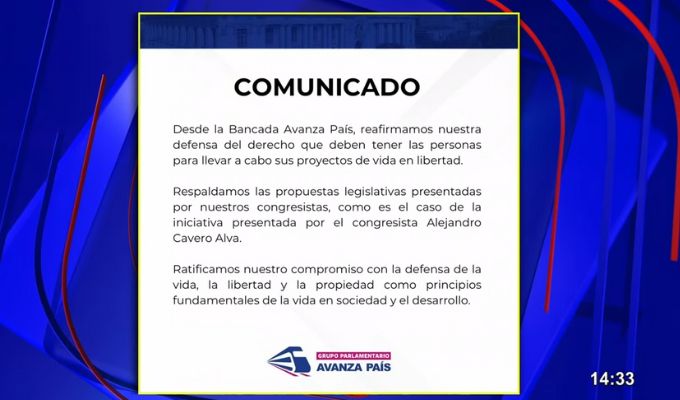 COMUNICADO

Desde la Bancada Avanza País, reafirmamos nuestra defensa del derecho que deben tener las personas para llevar a cabo sus proyectos de vida en libertad.

Respaldamos las propuestas legislativas presentadas por nuestros congresistas, como es el caso de la iniciativa presentada por el congresista Alejandro Cavero Alva.

Ratificamos nuestro compromiso con la defensa de la vida, la libertad y la propiedad como principios fundamentales de la vida en sociedad y el desarrollo.

GRUPO PARLAMENTARIO
AVANZA PAÍS

14:33